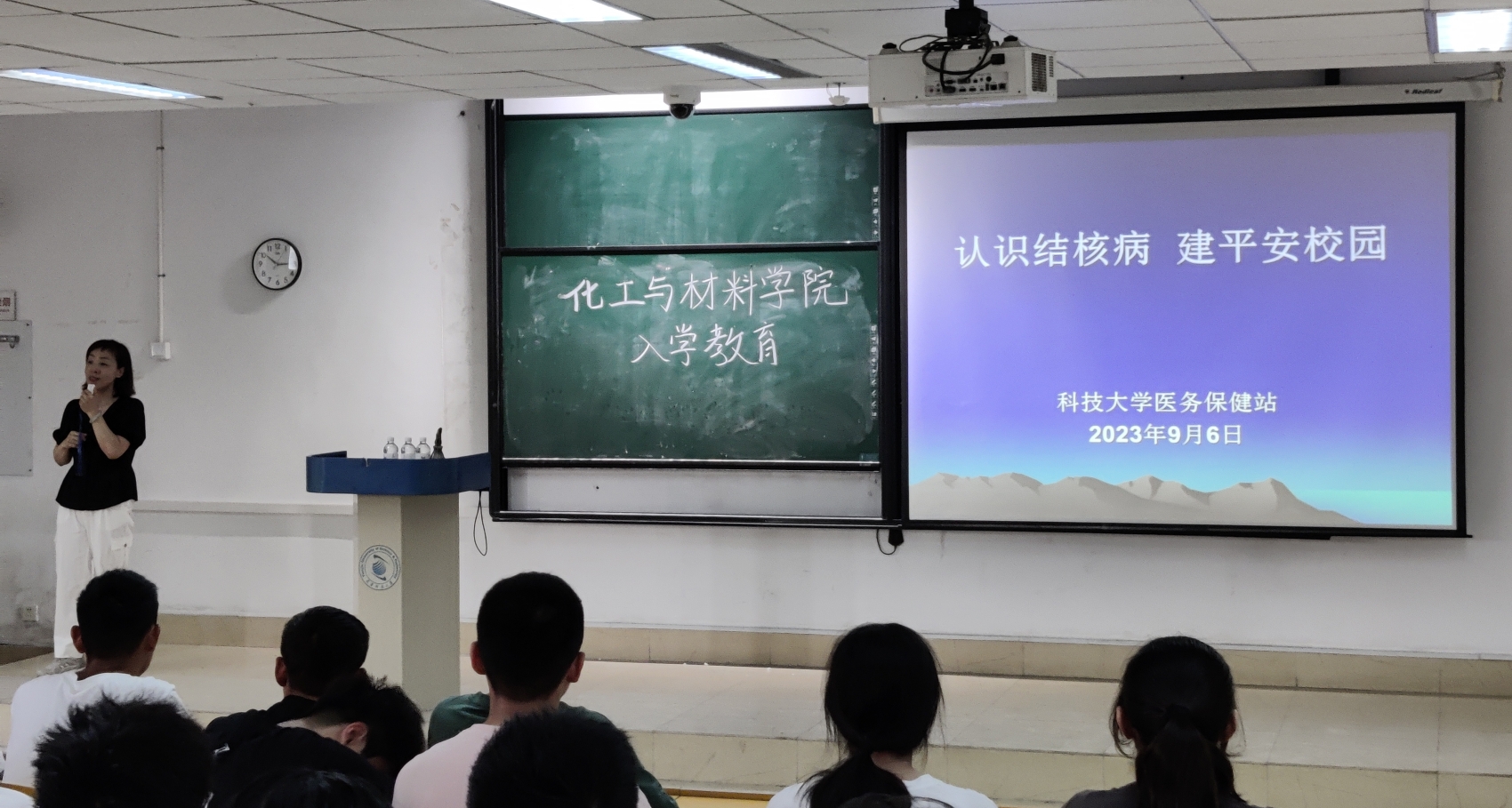 化工与材料学院
入学教育

认识结核病 建平安校园

科技大学医务保健站
2023年9月6日